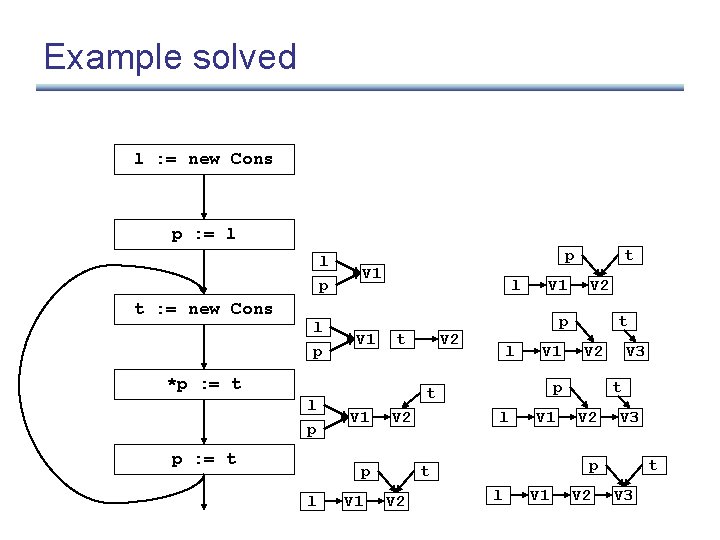 Example solved

l := new Cons

p := l

t := new Cons

*p := t

p := t

l
p
V1

l
p
V1
t
V2

l
p
V1
V2
t

p
t
l
V1
V2

p
t
l
V1
V2

p
t
l
V1
V2
V3

p
t
l
V1
V2
V3

p
t
l
V1
V2
V3